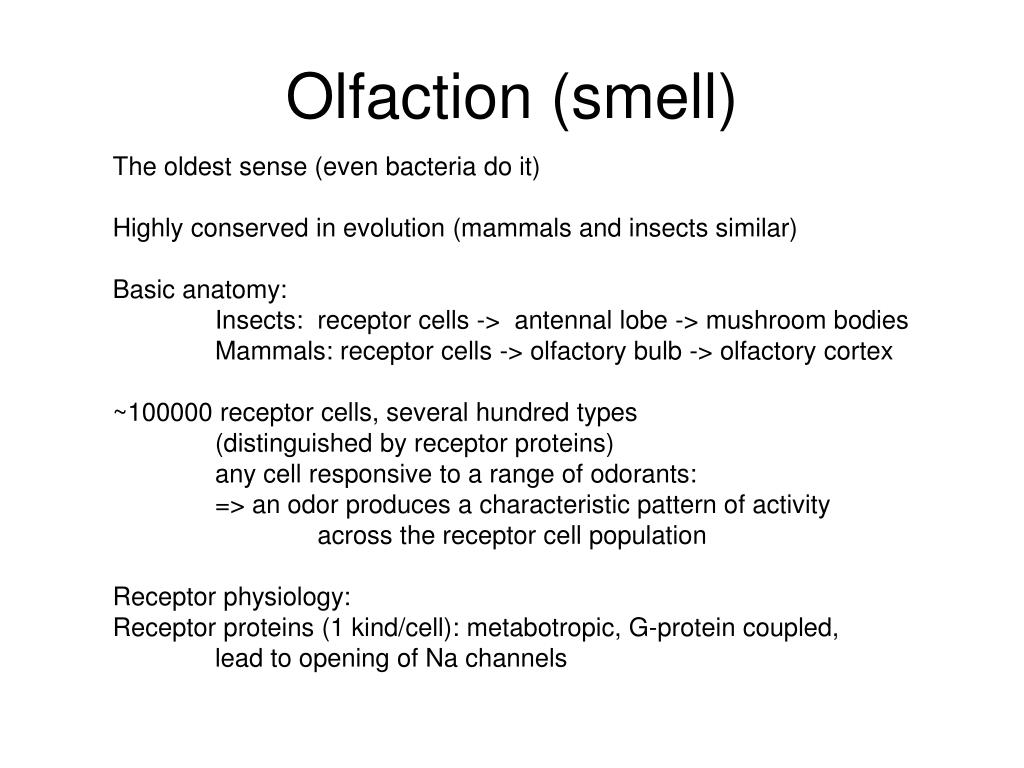 Olfaction (smell)

The oldest sense (even bacteria do it)

Highly conserved in evolution (mammals and insects similar)

Basic anatomy:
Insects: receptor cells -> antennal lobe -> mushroom bodies
Mammals: receptor cells -> olfactory bulb -> olfactory cortex

~100000 receptor cells, several hundred types
(distinguished by receptor proteins)
any cell responsive to a range of odorants:
=> an odor produces a characteristic pattern of activity
across the receptor cell population

Receptor physiology:
Receptor proteins (1 kind/cell): metabotropic, G-protein coupled,
lead to opening of Na channels